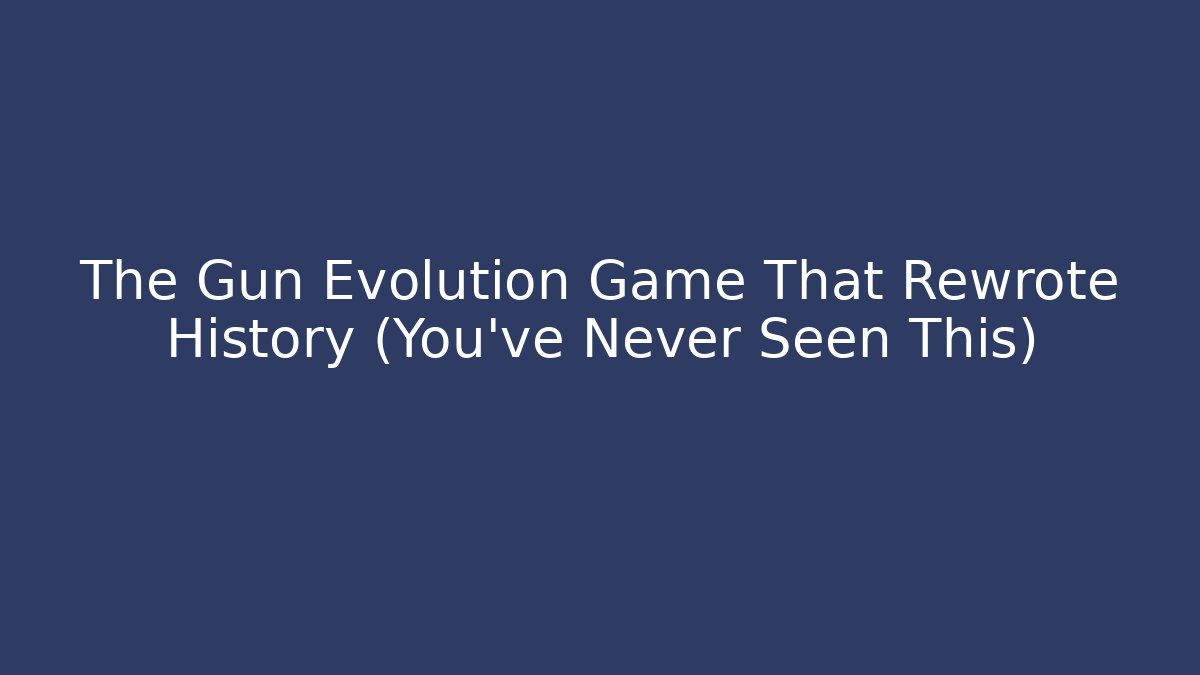 The Gun Evolution Game That Rewrote History (You've Never Seen This)